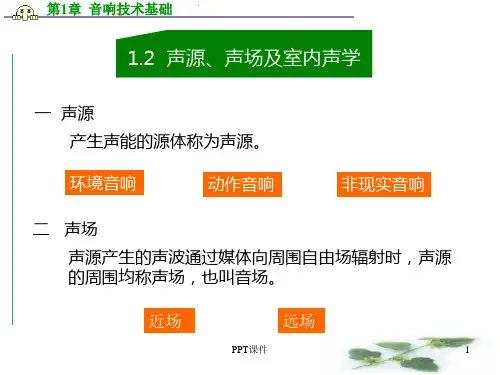 第1章 音响技术基础

1.2 声源、声场及室内声学

一 声源

产生声能的源体称为声源。

环境音响

动作音响

非现实音响

二 声场

声源产生的声波通过媒体向周围自由场辐射时，声源的周围均称声场，也叫音场。

近场

远场

PPT课件

1